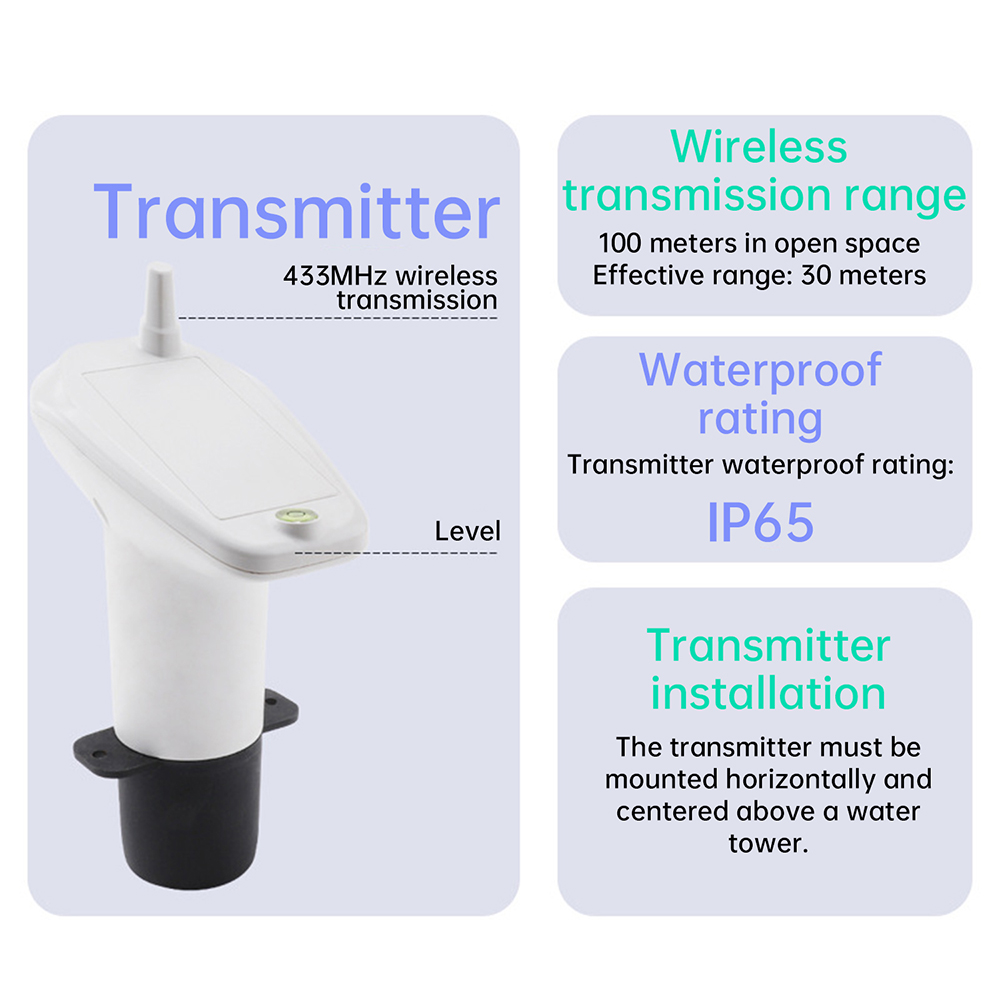 Transmitter

433MHz wireless transmission

Level

Wireless transmission range

100 meters in open space
Effective range: 30 meters

Waterproof rating

Transmitter waterproof rating:

IP65

Transmitter installation

The transmitter must be mounted horizontally and centered above a water tower.